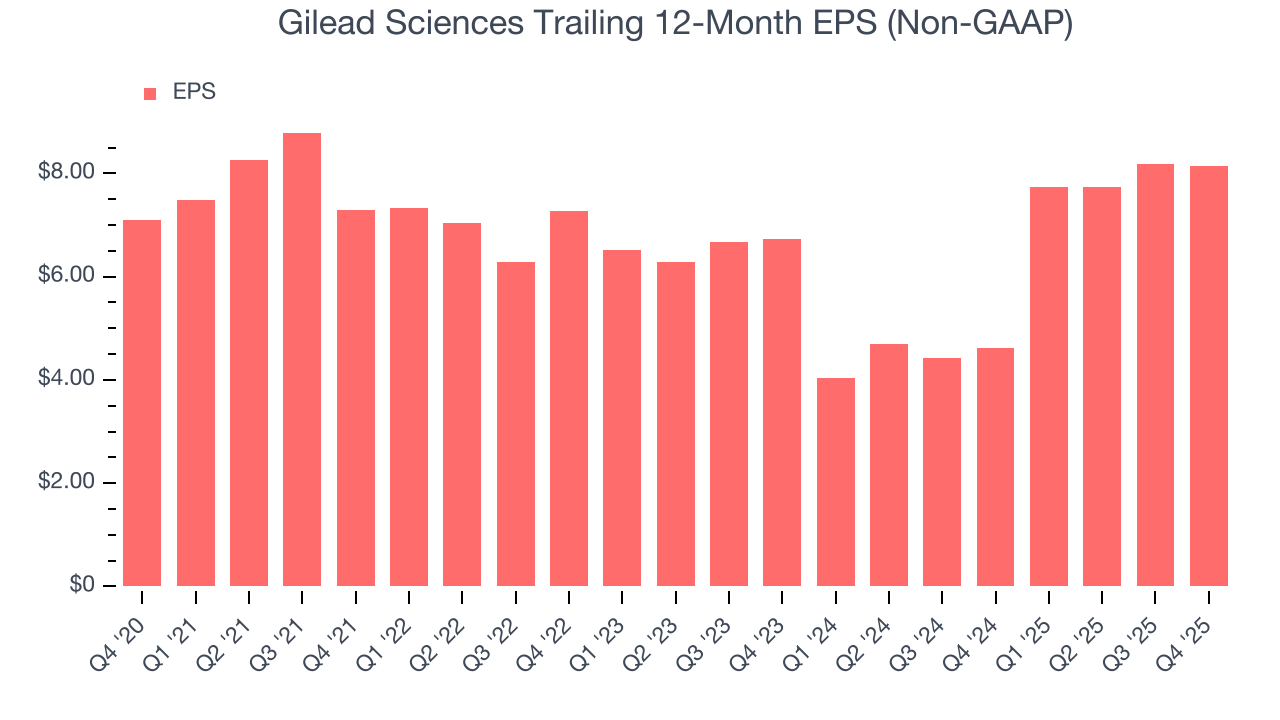 Gilead Sciences Trailing 12-Month EPS (Non-GAAP)

EPS

$8.00
$6.00
$4.00
$2.00
$0

Q4 '20
Q1 '21
Q2 '21
Q3 '21
Q4 '21
Q1 '22
Q2 '22
Q3 '22
Q4 '22
Q1 '23
Q2 '23
Q3 '23
Q4 '23
Q1 '24
Q2 '24
Q3 '24
Q4 '24
Q1 '25
Q2 '25
Q3 '25
Q4 '25